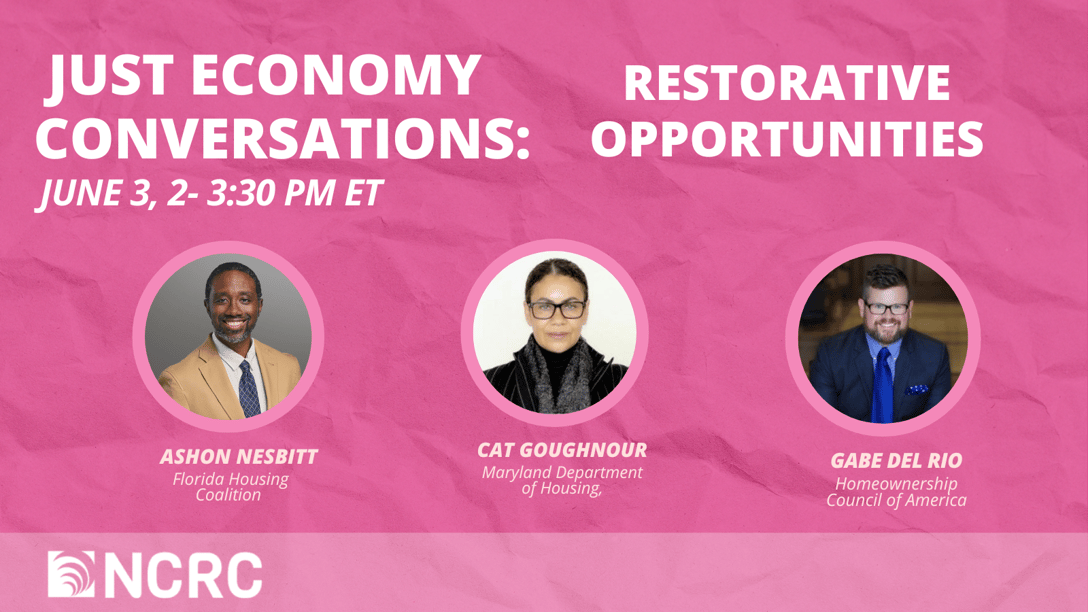 JUST ECONOMY CONVERSATIONS:

JUNE 3, 2- 3:30 PM ET

RESTORATIVE OPPORTUNITIES

ASHON NESBITT
Florida Housing Coalition

CAT GOUGHNOUR
Maryland Department of Housing,

GABE DEL RIO
Homeownership Council of America

NCRC